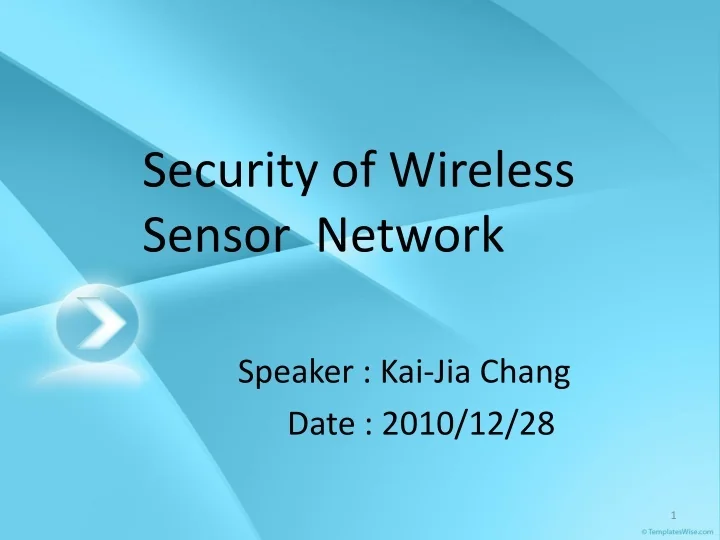 Security of Wireless Sensor Network

Speaker : Kai-Jia Chang
Date : 2010/12/28

1

© TemplatesWise.com